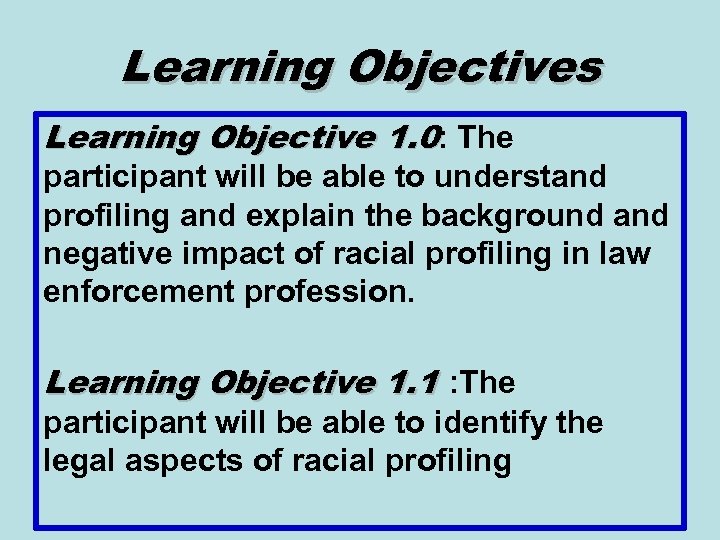 Learning Objectives

Learning Objective 1.0: The participant will be able to understand profiling and explain the background and negative impact of racial profiling in law enforcement profession.

Learning Objective 1.1 :The participant will be able to identify the legal aspects of racial profiling